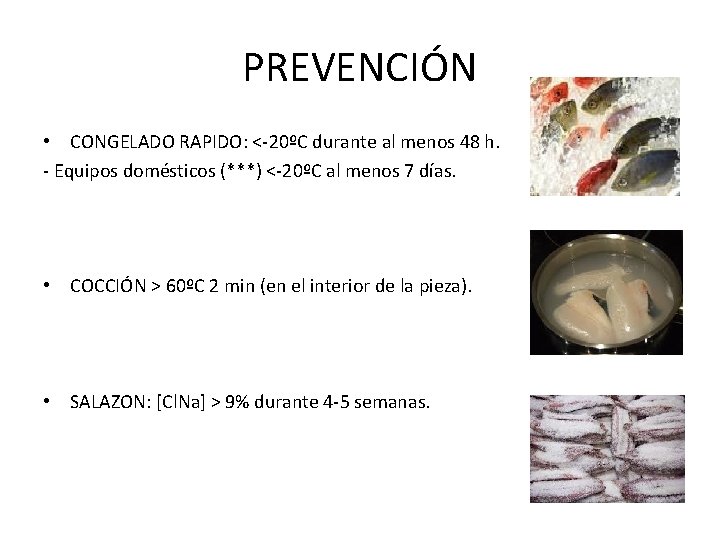 PREVENCIÓN

• CONGELADO RAPIDO: <-20ºC durante al menos 48 h.
- Equipos domésticos (***) <-20ºC al menos 7 días.

• COCCIÓN > 60ºC 2 min (en el interior de la pieza).

• SALAZON: [ClNa] > 9% durante 4-5 semanas.